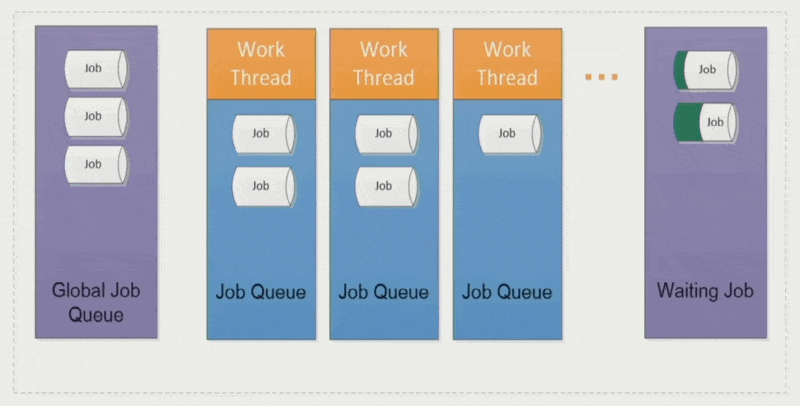 Job
Job
Job

Global Job Queue

Work Thread
Job
Job
Job Queue

Work Thread
Job
Job
Job Queue

Work Thread
Job
Job Queue

...

Job
Job
Waiting Job